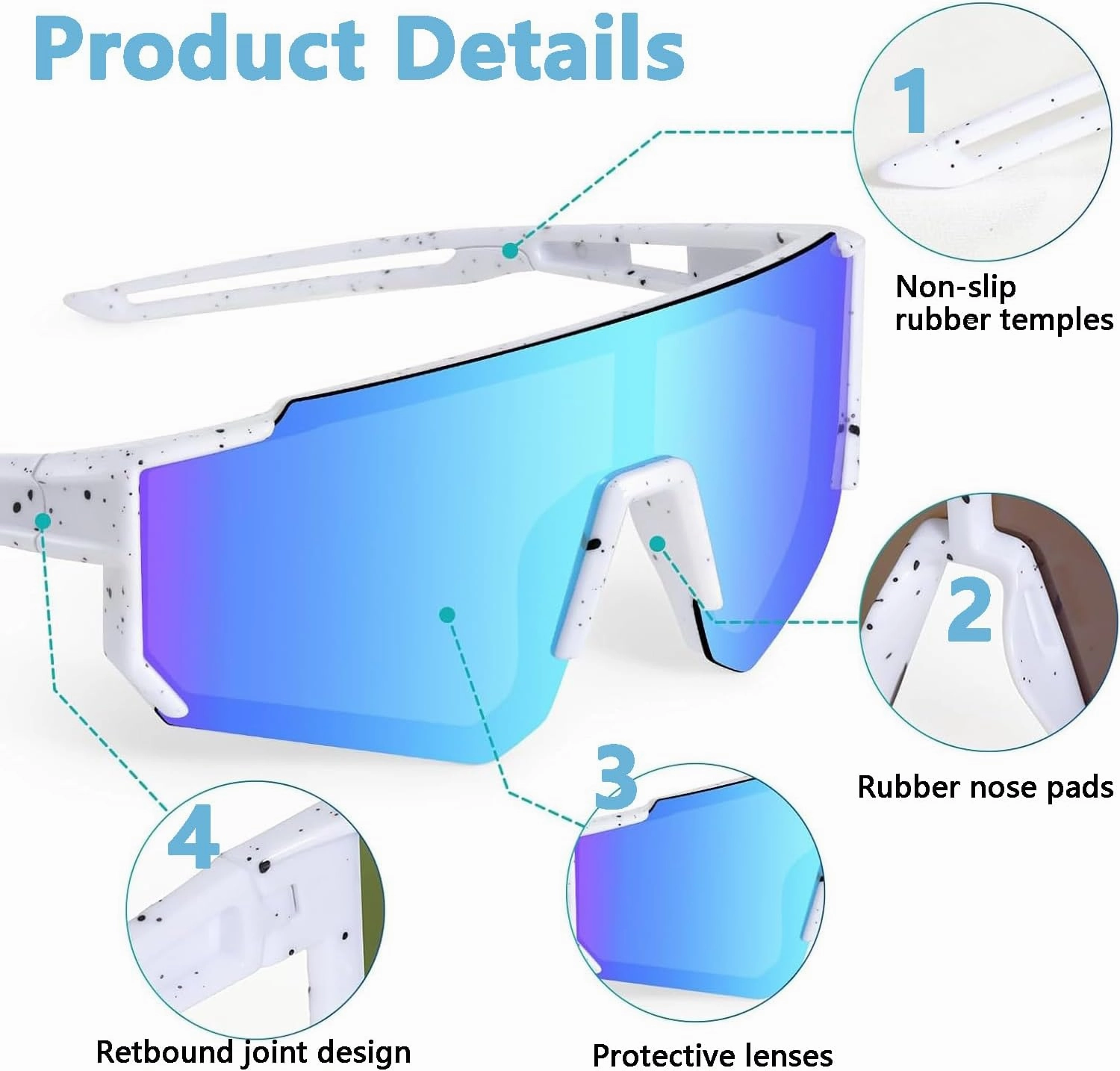 Product Details

1

Non-slip rubber temples

2

Rubber nose pads

3

Protective lenses

4

Retbound joint design